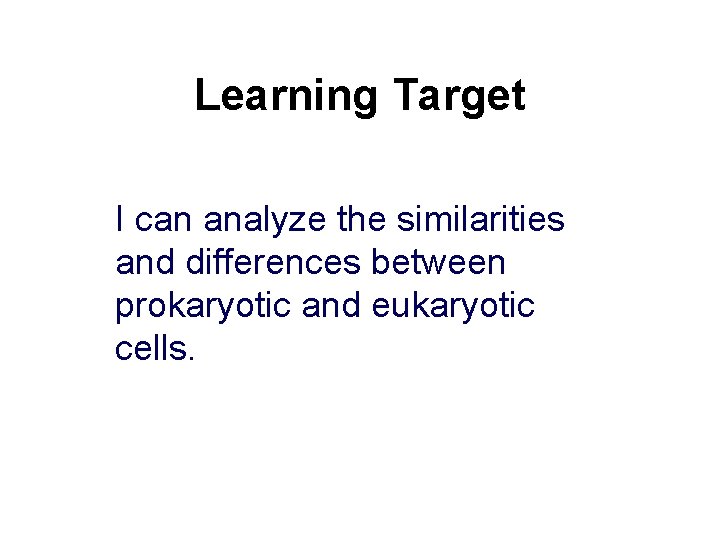 Learning Target

I can analyze the similarities and differences between prokaryotic and eukaryotic cells.